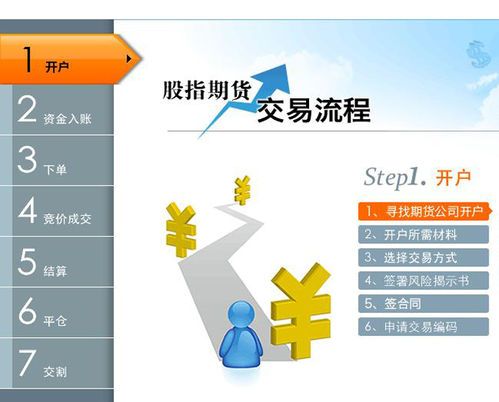 1 开户

2 资金入账

3 下单

4 竞价成交

5 结算

6 平仓

7 交割

股指期货

交易流程

Step1. 开户

1、寻找期货公司开户

2、开户所需材料

3、选择交易方式

4、签署风险揭示书

5、签合同

6、申请交易编码